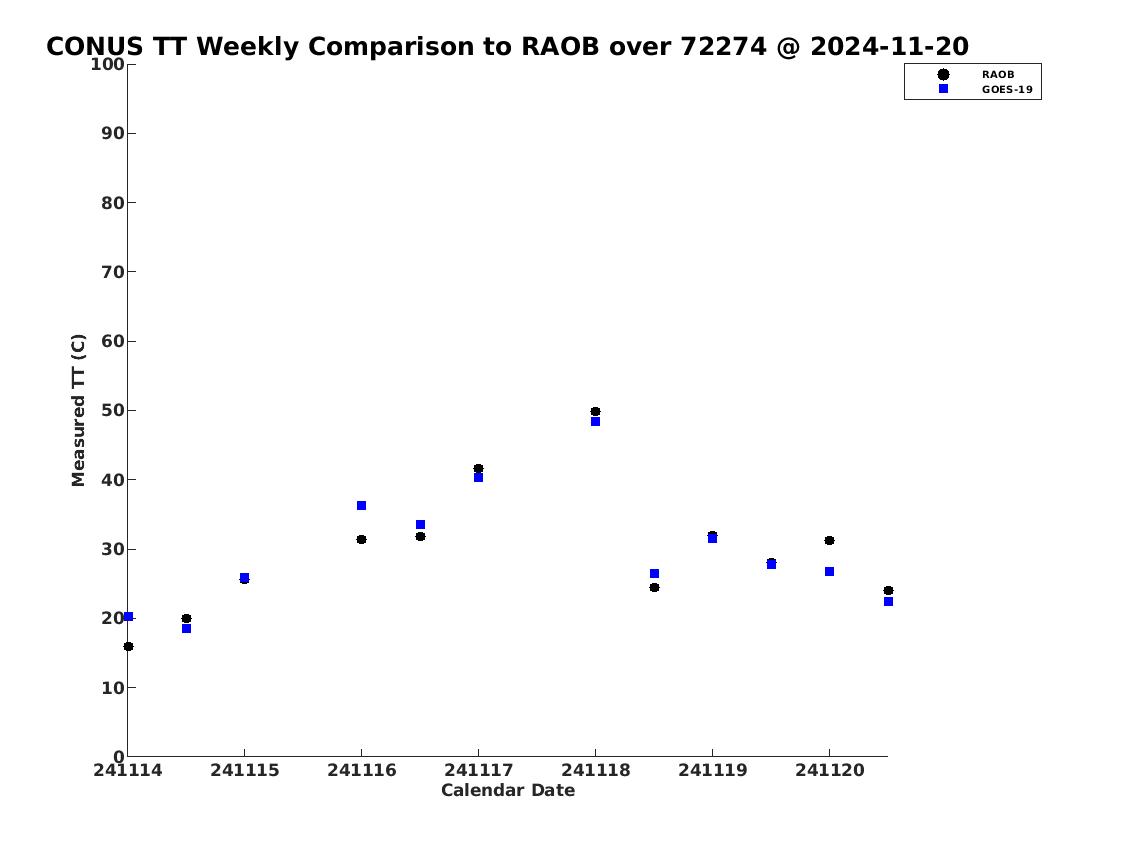 CONUS TT Weekly Comparison to RAOB over 72274 @ 2024-11-20

RAOB
GOES-19

Measured TT (C)

100
90
80
70
60
50
40
30
20
10
0

241114
241115
241116
241117
241118
241119
241120

Calendar Date